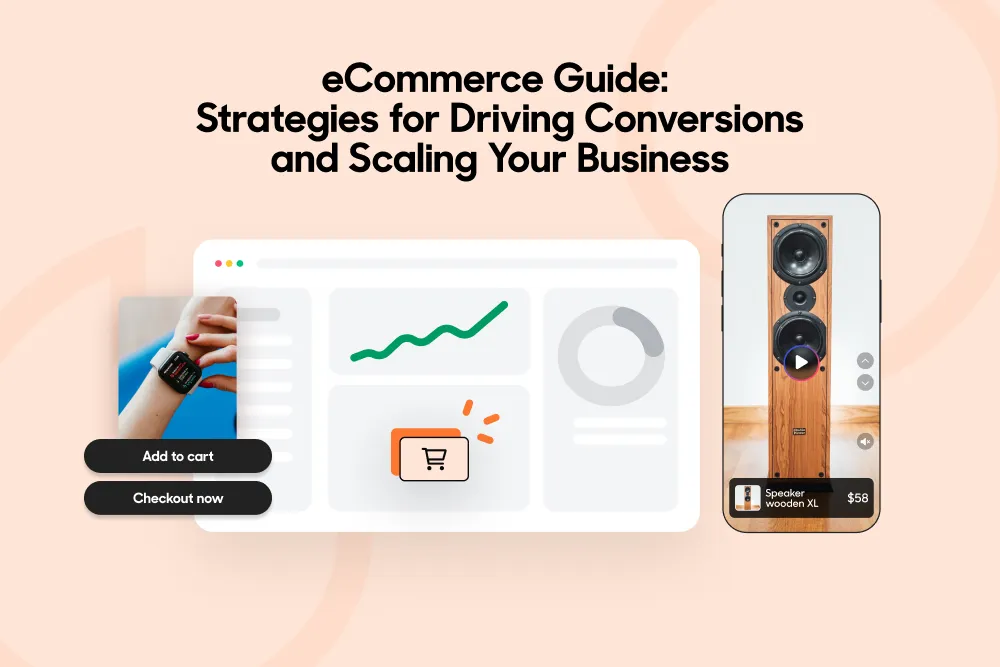 eCommerce Guide:
Strategies for Driving Conversions and Scaling Your Business

Add to cart

Checkout now

Speaker wooden XL

$58